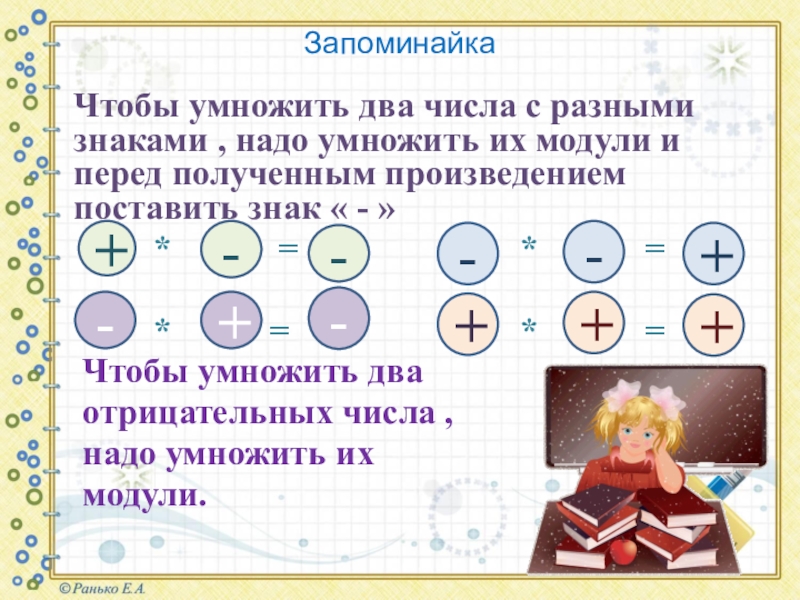 Запоминайка

Чтобы умножить два числа с разными знаками , надо умножить их модули и перед полученным произведением поставить знак « - »

+ * - = -

- * - = +

- * + = -

+ * + = +

Чтобы умножить два отрицательных числа , надо умножить их модули.

© Ранько Е.А.